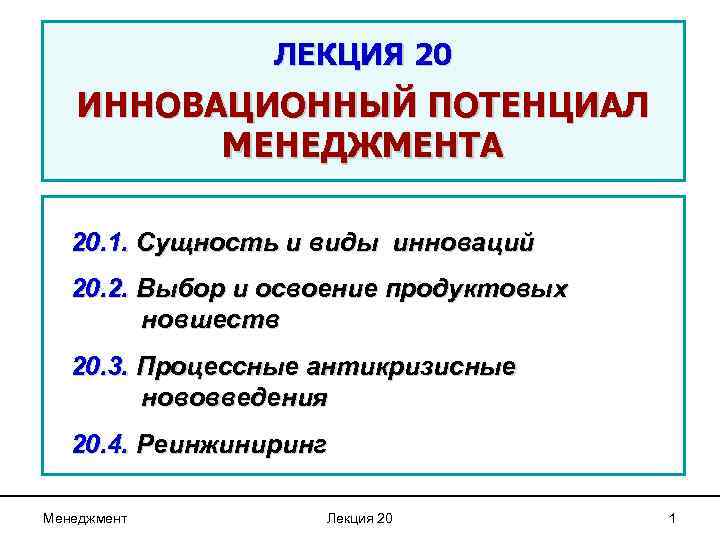 ЛЕКЦИЯ 20

ИННОВАЦИОННЫЙ ПОТЕНЦИАЛ МЕНЕДЖМЕНТА

20.1. Сущность и виды инноваций

20.2. Выбор и освоение продуктовых новшеств

20.3. Процессные антикризисные нововведения

20.4. Реинжиниринг

Менеджмент

Лекция 20

1